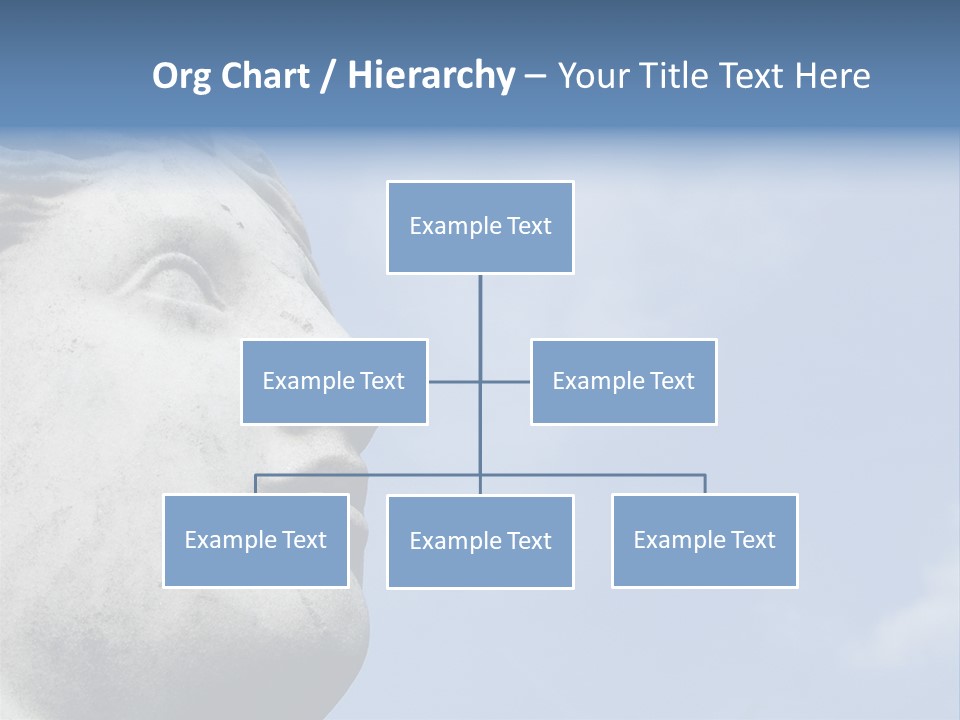 Org Chart / Hierarchy – Your Title Text Here

Example Text

Example Text

Example Text

Example Text

Example Text

Example Text